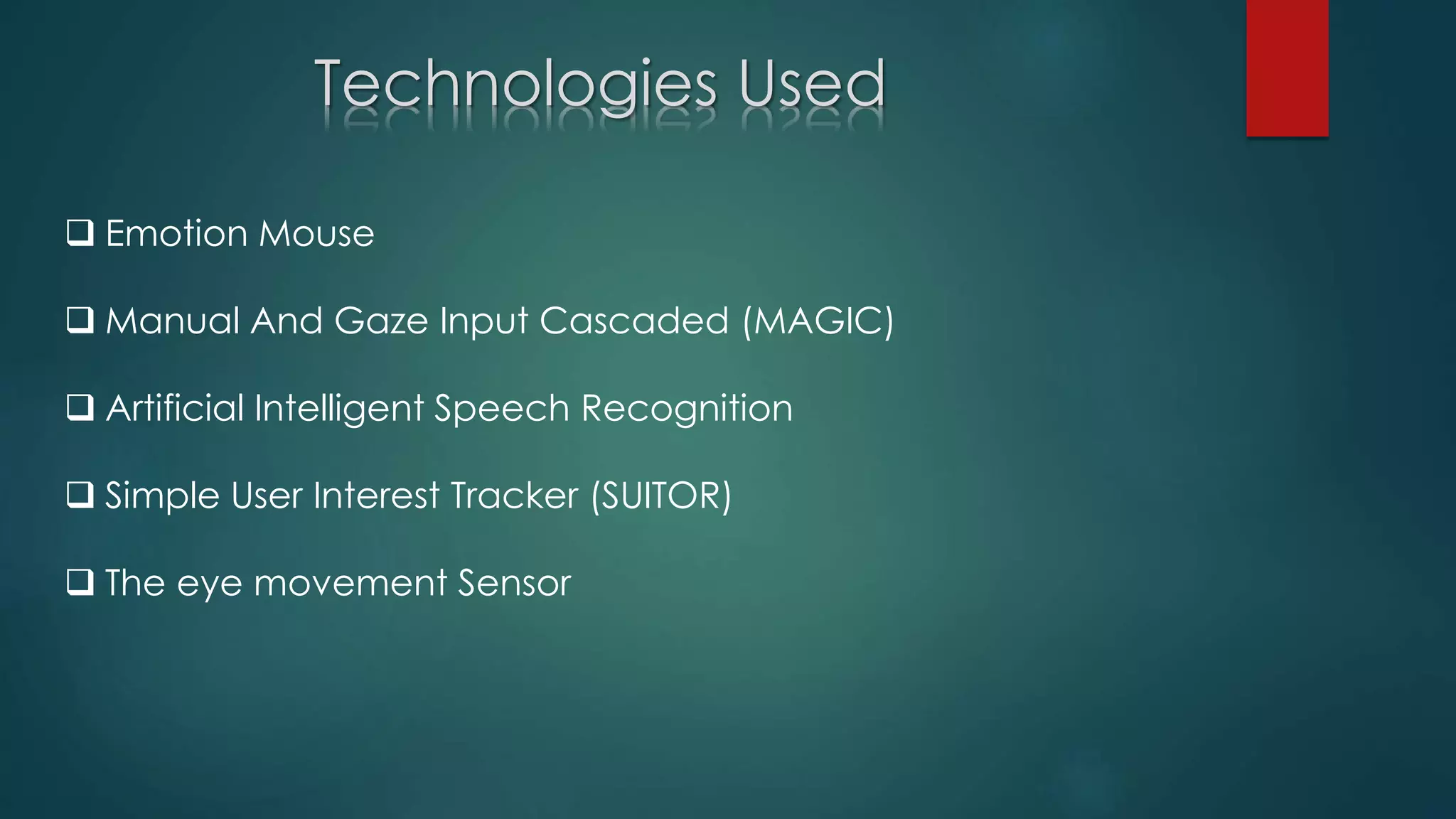 Technologies Used

❑ Emotion Mouse

❑ Manual And Gaze Input Cascaded (MAGIC)

❑ Artificial Intelligent Speech Recognition

❑ Simple User Interest Tracker (SUITOR)

❑ The eye movement Sensor